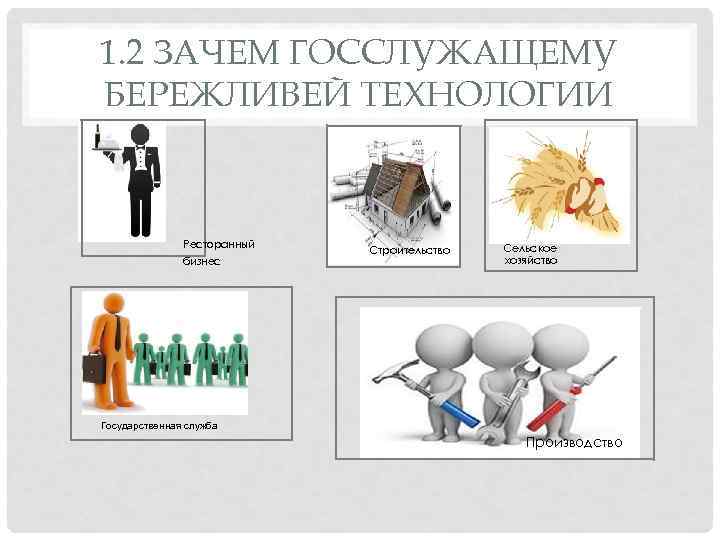 1.2 ЗАЧЕМ ГОССЛУЖАЩЕМУ БЕРЕЖЛИВЕЙ ТЕХНОЛОГИИ

Ресторанный бизнес

Строительство

Сельское хозяйство

Государственная служба

Производство